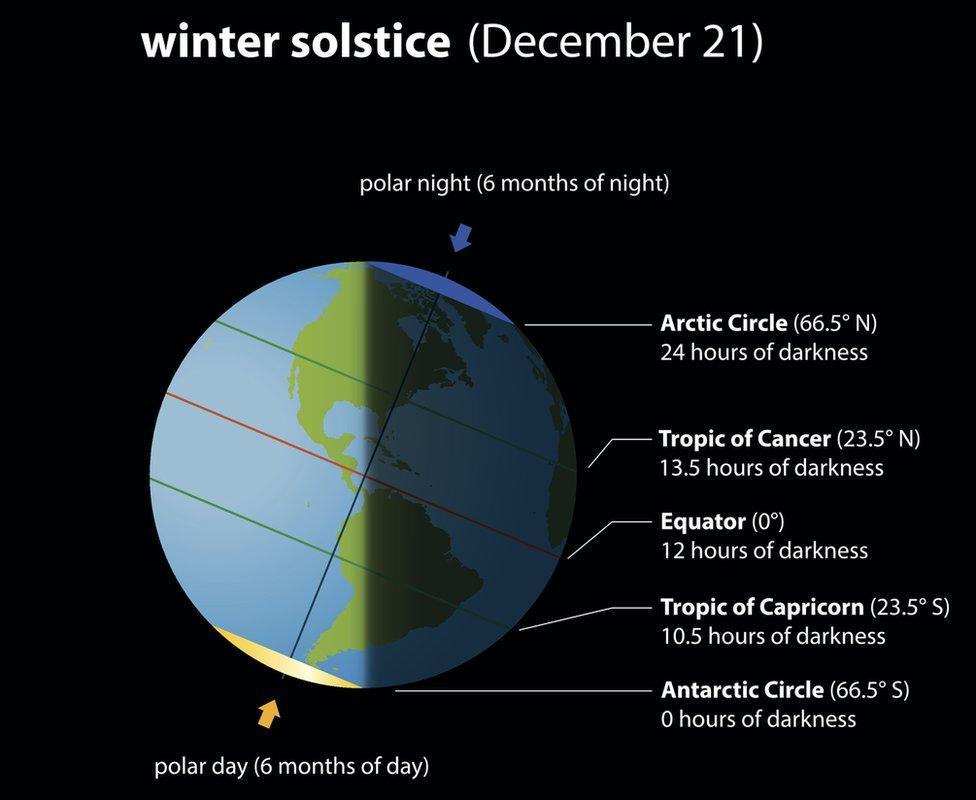 winter solstice (December 21)

polar night (6 months of night)

Arctic Circle (66.5° N)
24 hours of darkness

Tropic of Cancer (23.5° N)
13.5 hours of darkness

Equator (0°)
12 hours of darkness

Tropic of Capricorn (23.5° S)
10.5 hours of darkness

Antarctic Circle (66.5° S)
0 hours of darkness

polar day (6 months of day)